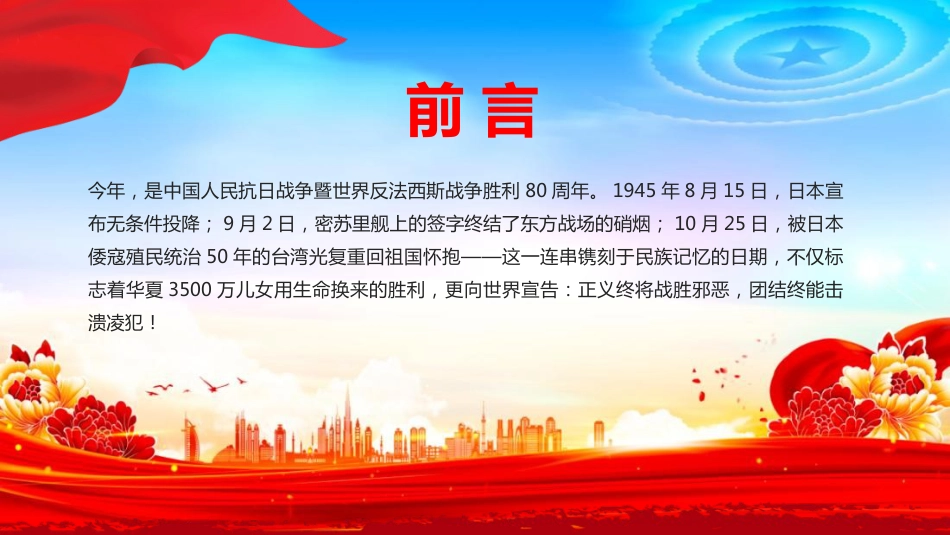 前言

今年，是中国人民抗日战争暨世界反法西斯战争胜利 80 周年。 1945 年 8 月 15 日，日本宣布无条件投降； 9 月 2 日，密苏里舰上的签字终结了东方战场的硝烟； 10 月 25 日，被日本倭寇殖民统治 50 年的台湾光复重回祖国怀抱——这一连串镌刻于民族记忆的日期，不仅标志着华夏 3500 万儿女用生命换来的胜利，更向世界宣告：正义终将战胜邪恶，团结终能击溃凌犯！